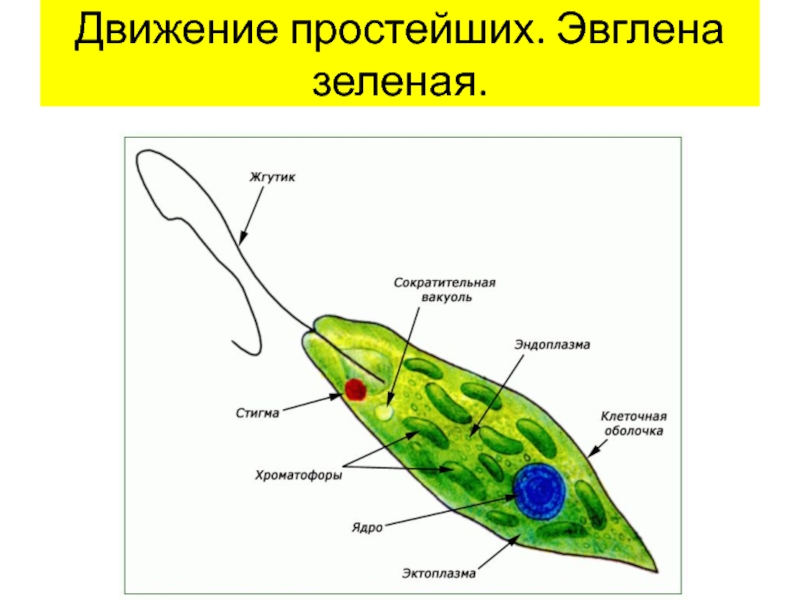 Движение простейших. Эвглена зеленая.

Жгутик

Сократительная вакуоль

Эндоплазма

Стигма

Клеточная оболочка

Хроматофоры

Ядро

Эктоплазма